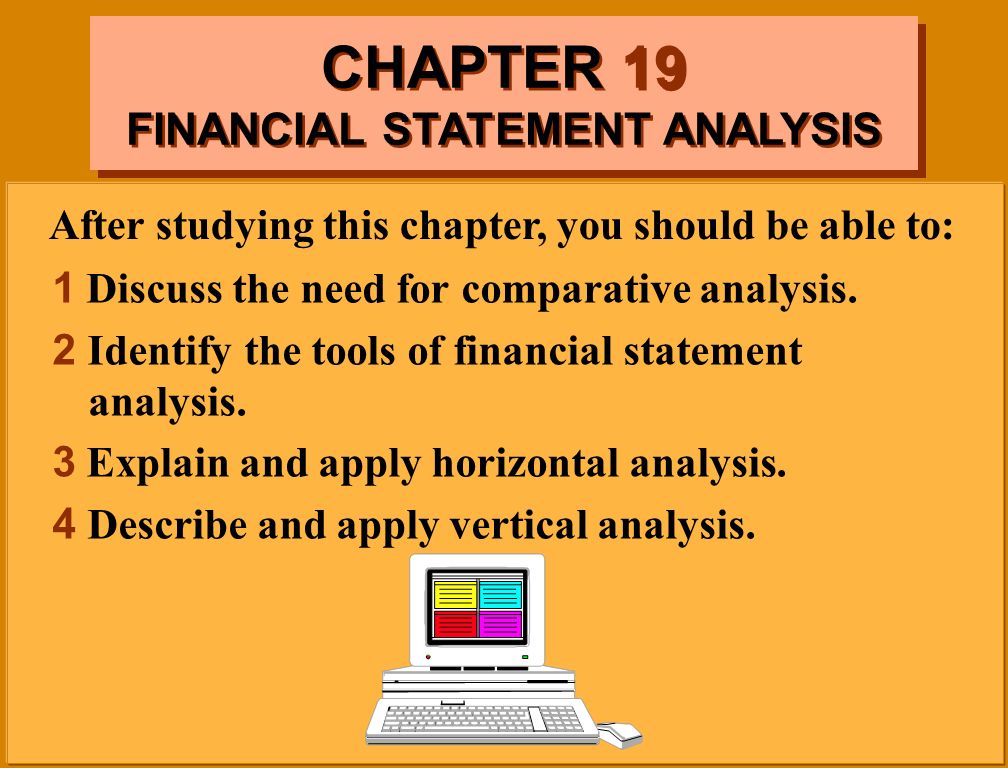 CHAPTER 19
FINANCIAL STATEMENT ANALYSIS

After studying this chapter, you should be able to:

1 Discuss the need for comparative analysis.

2 Identify the tools of financial statement analysis.

3 Explain and apply horizontal analysis.

4 Describe and apply vertical analysis.